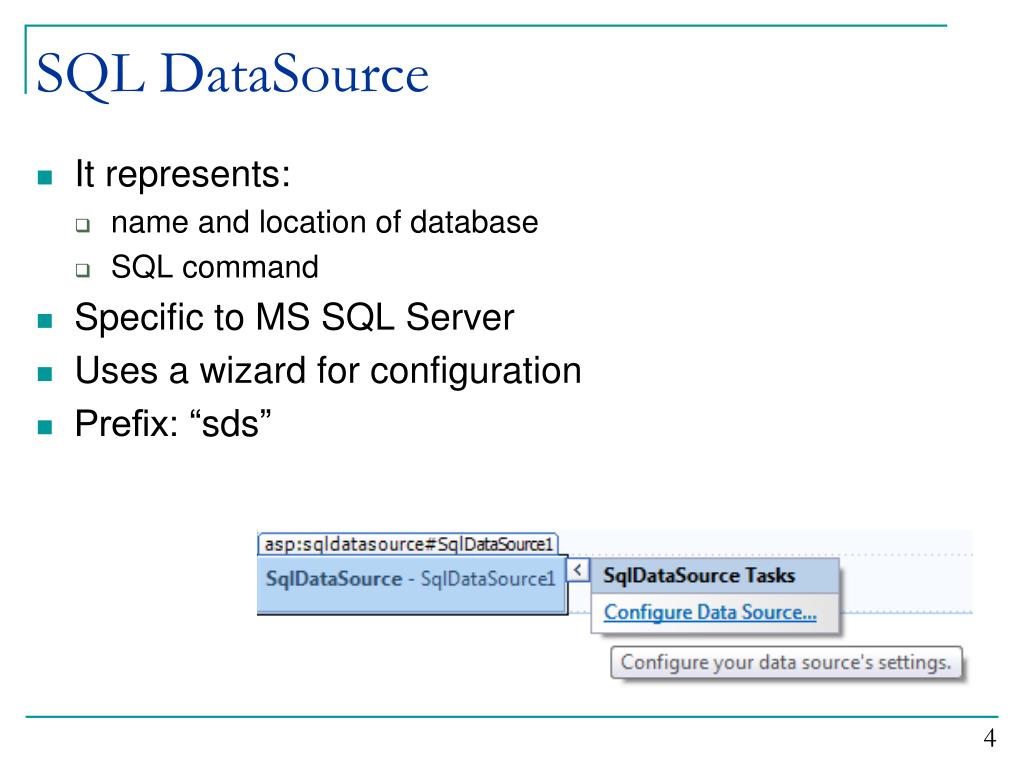 SQL DataSource

It represents:
name and location of database
SQL command
Specific to MS SQL Server
Uses a wizard for configuration
Prefix: “sds”

asp:sqldatasource#SqlDataSource1
SqlDataSource - SqlDataSource1
<
SqlDataSource Tasks
Configure Data Source...
Configure your data source's settings.

4